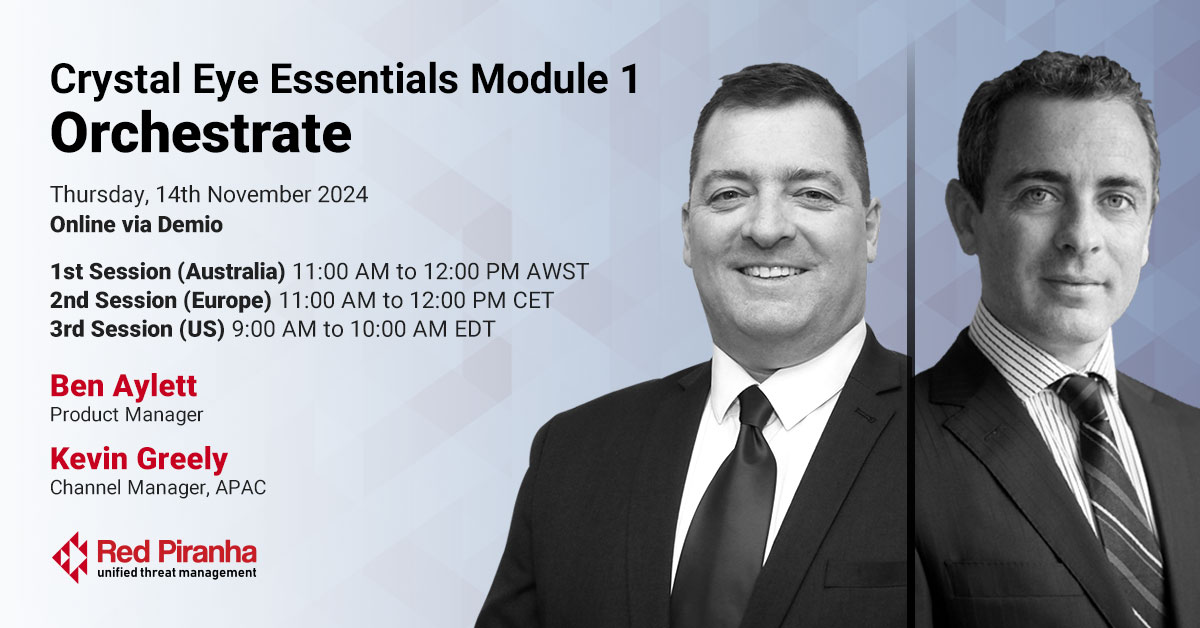 Crystal Eye Essentials Module 1
Orchestrate

Thursday, 14th November 2024
Online via Demio

1st Session (Australia) 11:00 AM to 12:00 PM AWST
2nd Session (Europe) 11:00 AM to 12:00 PM CET
3rd Session (US) 9:00 AM to 10:00 AM EDT

Ben Aylett
Product Manager

Kevin Greely
Channel Manager, APAC

Red Piranha
unified threat management